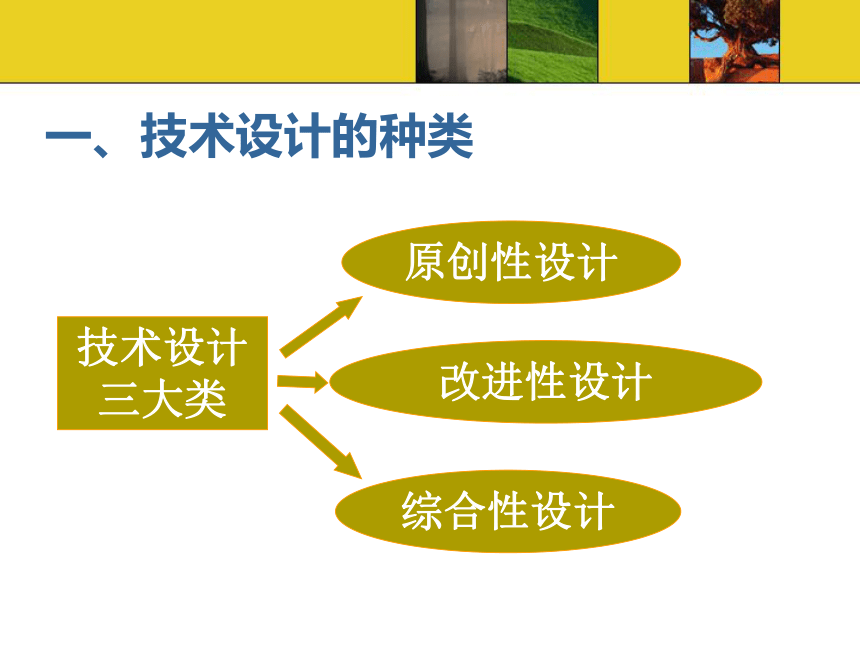 一、技术设计的种类

技术设计
三大类

原创性设计

改进性设计

综合性设计